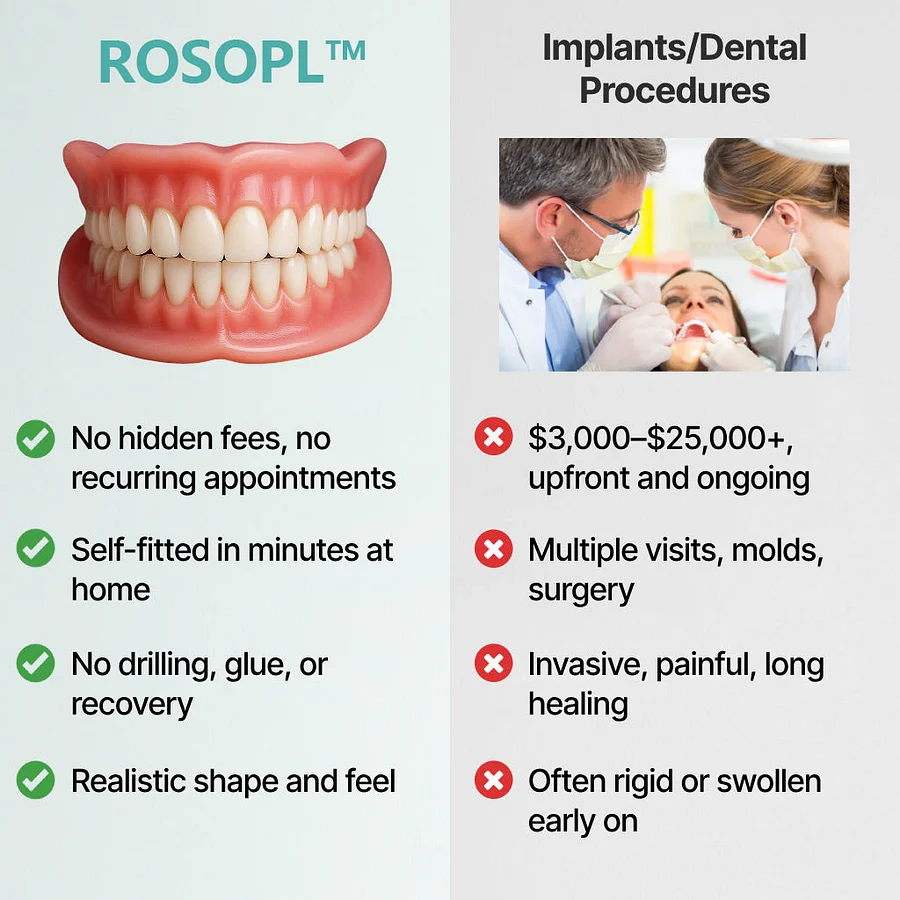 ROSOPL™

No hidden fees, no recurring appointments

Self-fitted in minutes at home

No drilling, glue, or recovery

Realistic shape and feel

Implants/Dental Procedures

$3,000–$25,000+, upfront and ongoing

Multiple visits, molds, surgery

Invasive, painful, long healing

Often rigid or swollen early on